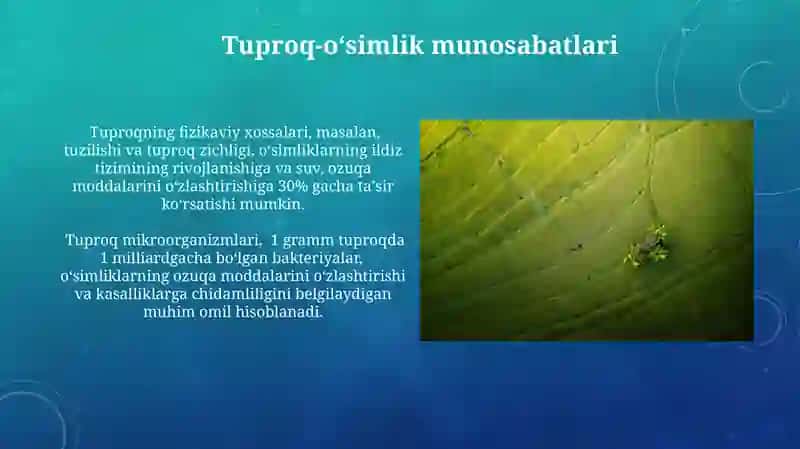 Tuproq-oʻsimlik munosabatlari

Tuproqning fizikaviy xossalari, masalan, tuzilishi va tuproq zichligi, oʻsimliklarning ildiz tizimining rivojlanishiga va suv, ozuqa moddalarini oʻzlashtirishiga 30% gacha taʼsir koʻrsatishi mumkin.

Tuproq mikroorganizmlari, 1 gramm tuproqda 1 milliardgacha boʻlgan bakteriyalar, oʻsimliklarning ozuqa moddalarini oʻzlashtirishi va kasalliklarga chidamliligini belgilaydigan muhim omil hisoblanadi.